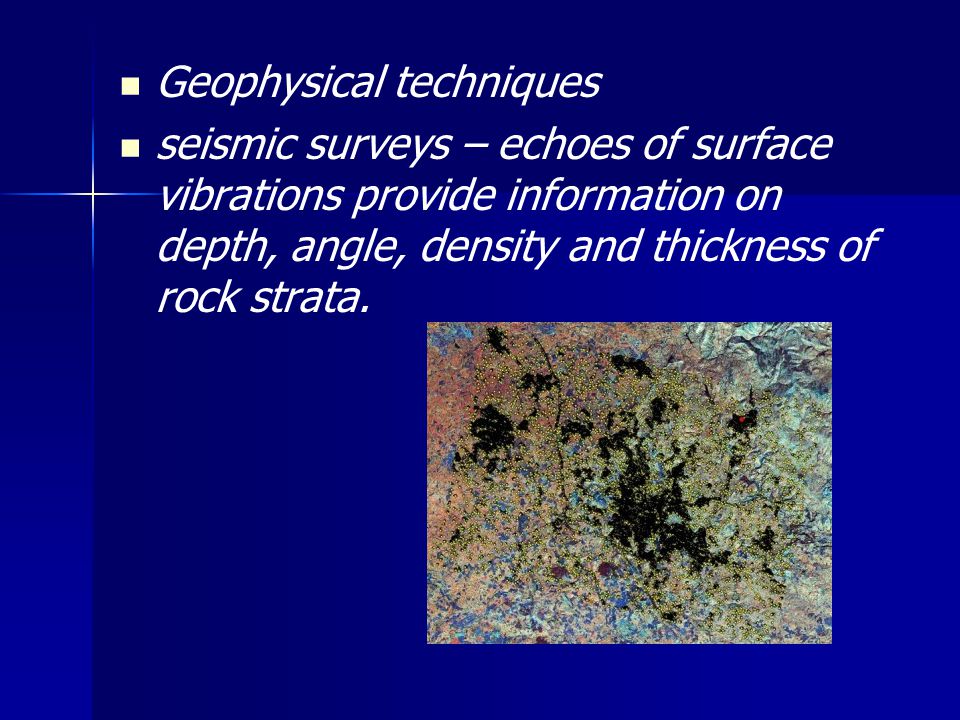 - Geophysical techniques
- seismic surveys – echoes of surface vibrations provide information on depth, angle, density and thickness of rock strata.